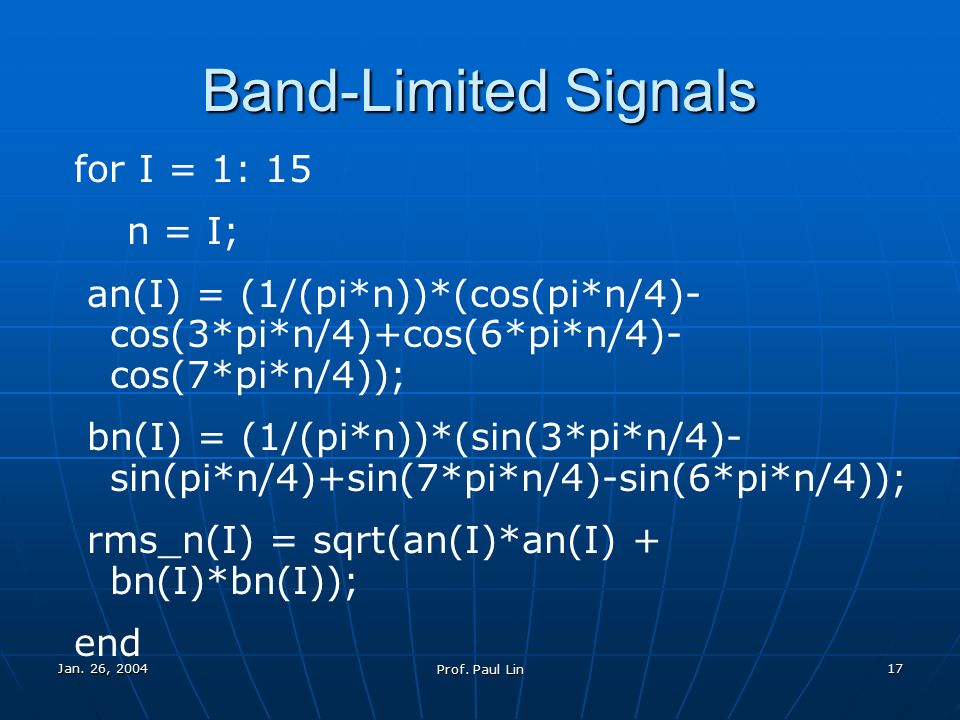 Band-Limited Signals

for I = 1: 15

n = I;

an(I) = (1/(pi*n))*(cos(pi*n/4)-cos(3*pi*n/4)+cos(6*pi*n/4)-cos(7*pi*n/4));

bn(I) = (1/(pi*n))*(sin(3*pi*n/4)-sin(pi*n/4)+sin(7*pi*n/4)-sin(6*pi*n/4));

rms_n(I) = sqrt(an(I)*an(I) + bn(I)*bn(I));

end

Jan. 26, 2004

Prof. Paul Lin

17